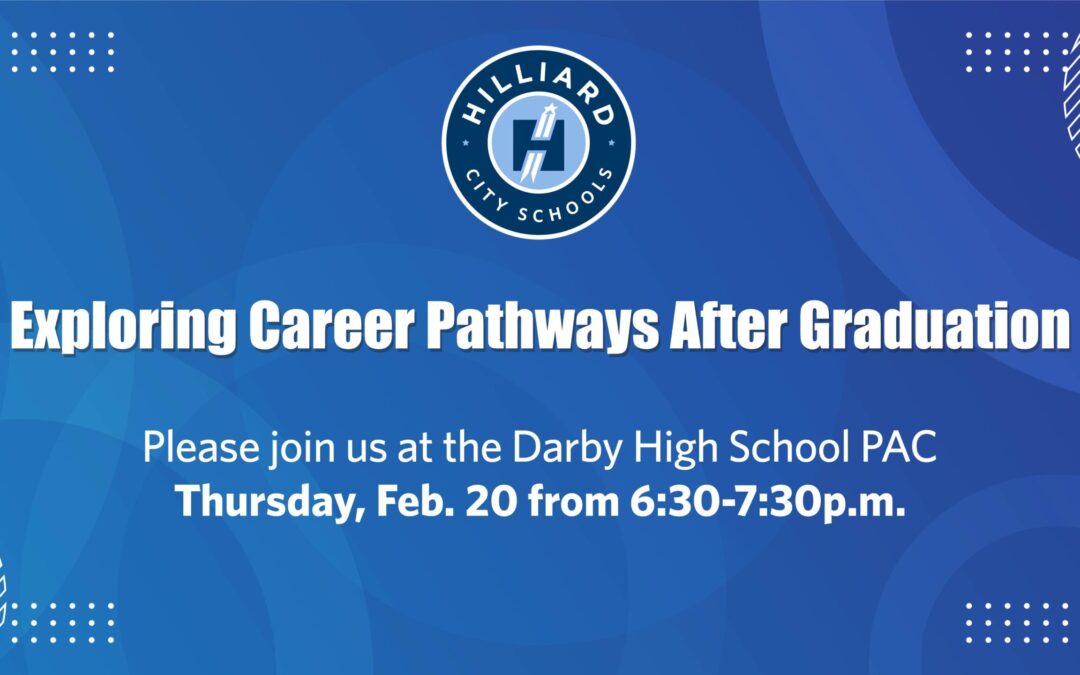 HILLIARD
H
CITY SCHOOLS

Exploring Career Pathways After Graduation

Please join us at the Darby High School PAC
Thursday, Feb. 20 from 6:30-7:30p.m.